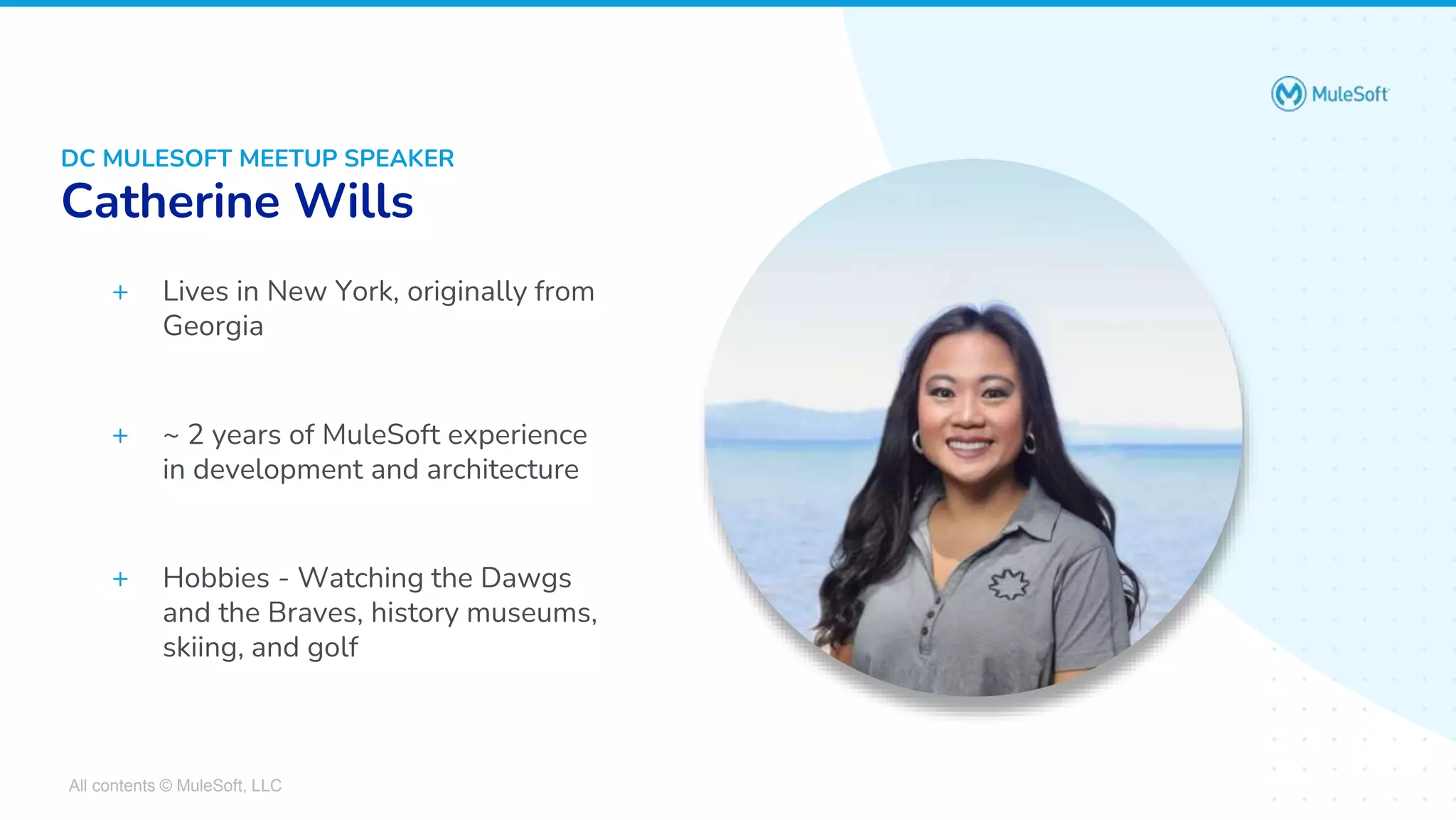 MuleSoft

DC MULESOFT MEETUP SPEAKER

Catherine Wills

+ Lives in New York, originally from Georgia

+ ~ 2 years of MuleSoft experience in development and architecture

+ Hobbies - Watching the Dawgs and the Braves, history museums, skiing, and golf

All contents © MuleSoft, LLC